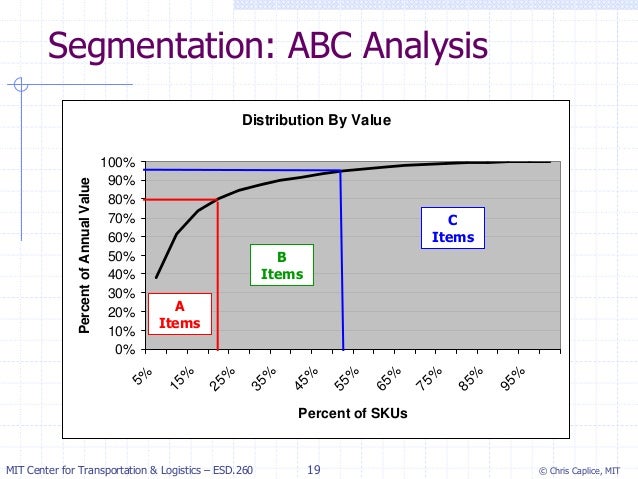 Segmentation: ABC Analysis

Distribution By Value

Percent of Annual Value

100%
90%
80%
70%
60%
50%
40%
30%
20%
10%
0%

A Items

B Items

C Items

5%
15%
25%
35%
45%
55%
65%
75%
85%
95%

Percent of SKUs

MIT Center for Transportation & Logistics – ESD.260

19

© Chris Caplice, MIT